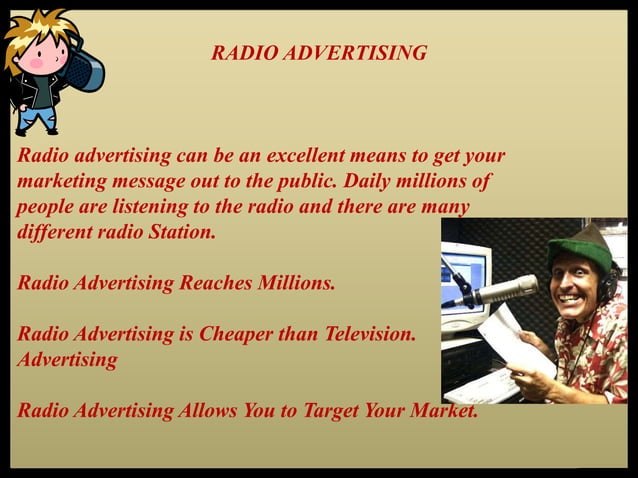 RADIO ADVERTISING

Radio advertising can be an excellent means to get your marketing message out to the public. Daily millions of people are listening to the radio and there are many different radio Station.

Radio Advertising Reaches Millions.

Radio Advertising is Cheaper than Television. Advertising

Radio Advertising Allows You to Target Your Market.